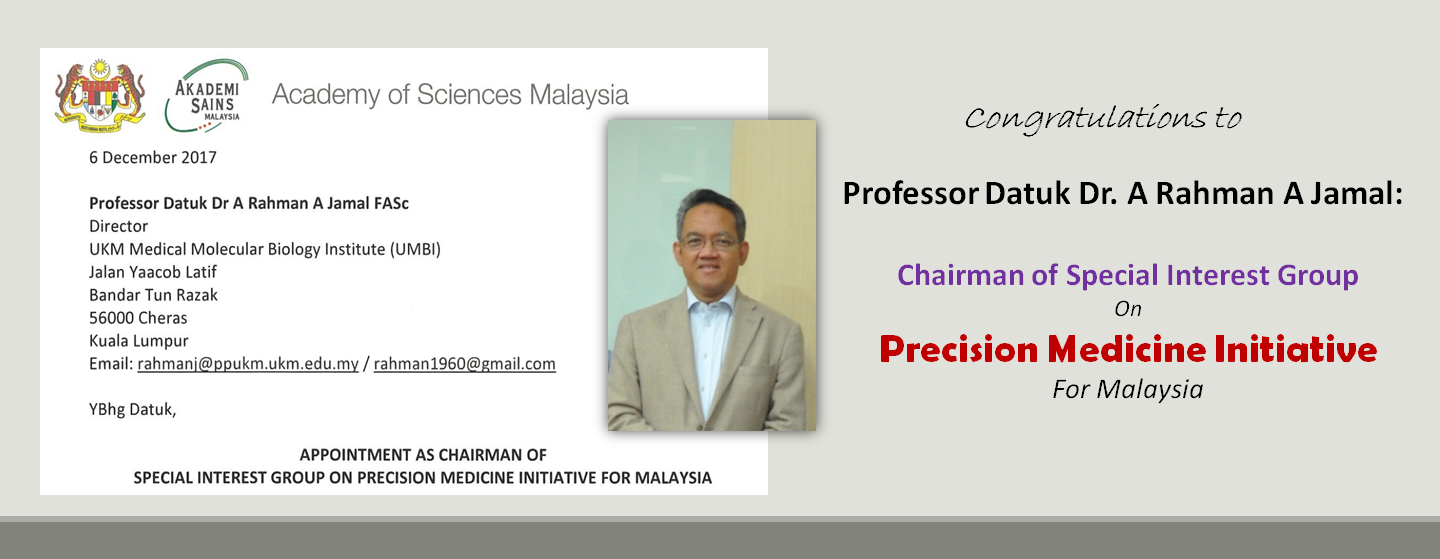 AKADEMI SAINS MALAYSIA

Academy of Sciences Malaysia

6 December 2017

Professor Datuk Dr A Rahman A Jamal FASc
Director
UKM Medical Molecular Biology Institute (UMBI)
Jalan Yaacob Latif
Bandar Tun Razak
56000 Cheras
Kuala Lumpur
Email: rahmanj@ppukm.ukm.edu.my / rahman1960@gmail.com

YBhg Datuk,

APPOINTMENT AS CHAIRMAN OF
SPECIAL INTEREST GROUP ON PRECISION MEDICINE INITIATIVE FOR MALAYSIA

Congratulations to

Professor Datuk Dr. A Rahman A Jamal:

Chairman of Special Interest Group
On
Precision Medicine Initiative
For Malaysia